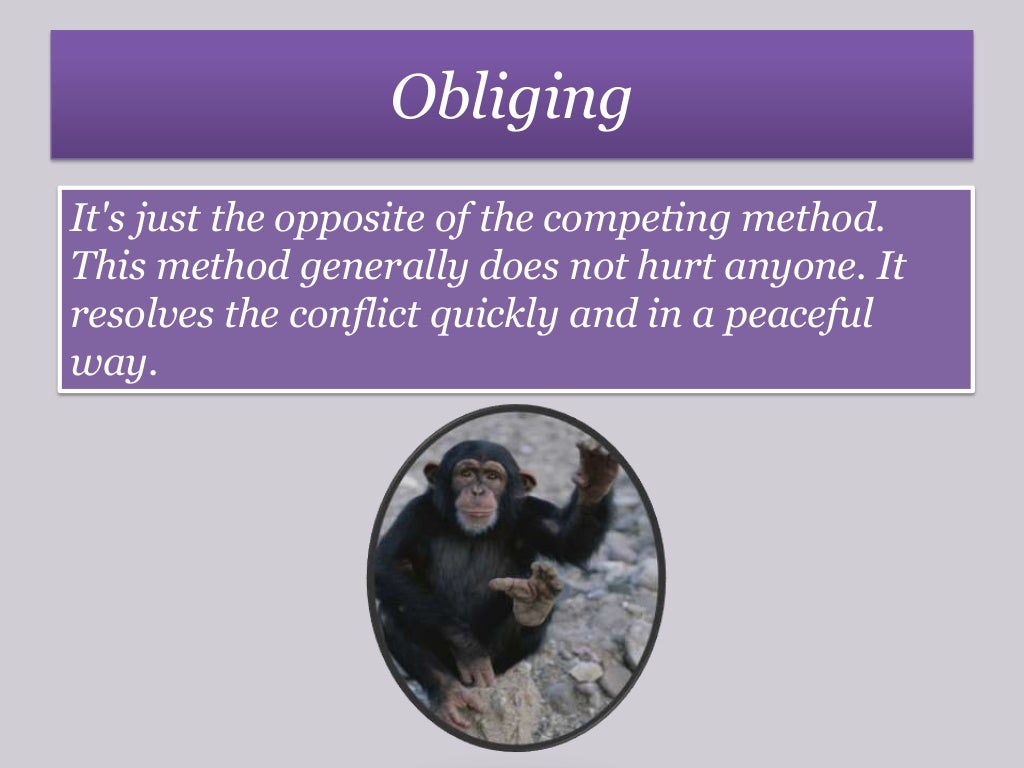 Obliging

It's just the opposite of the competing method. This method generally does not hurt anyone. It resolves the conflict quickly and in a peaceful way.